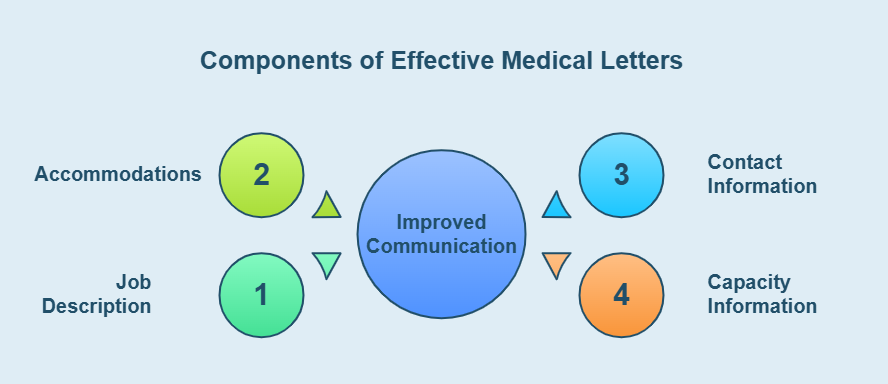 Components of Effective Medical Letters

Accommodations

2

Improved Communication

3

Contact Information

Job Description

1

4

Capacity Information